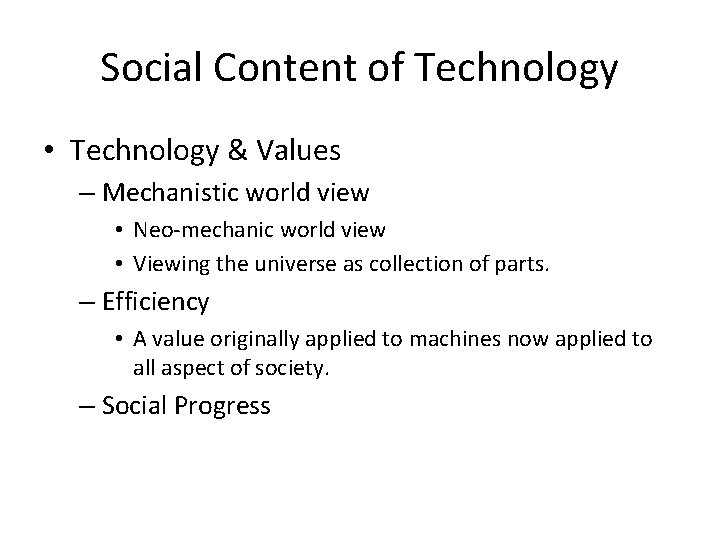 Social Content of Technology

• Technology & Values
– Mechanistic world view
• Neo-mechanic world view
• Viewing the universe as collection of parts.
– Efficiency
• A value originally applied to machines now applied to all aspect of society.
– Social Progress